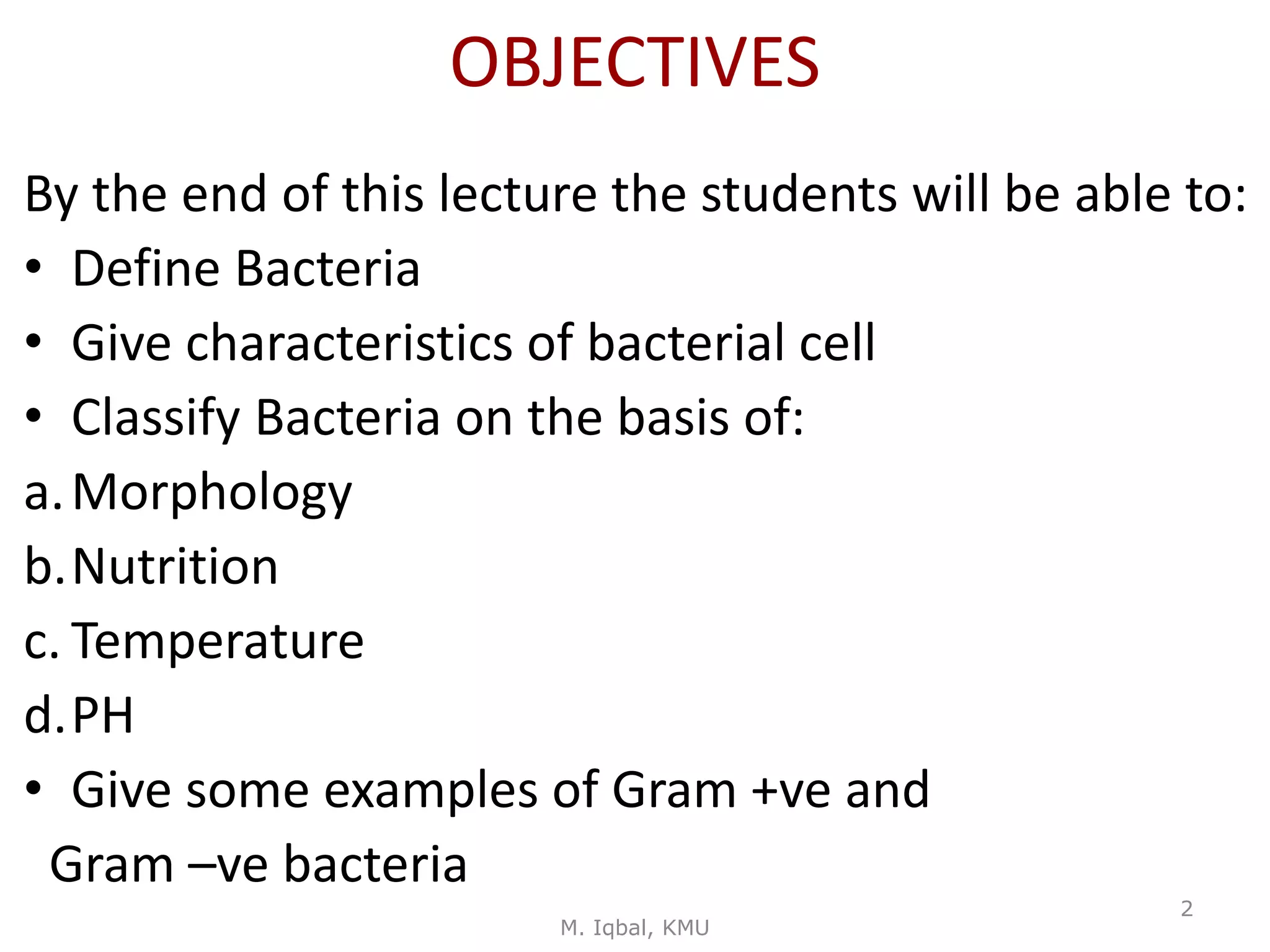 OBJECTIVES

By the end of this lecture the students will be able to:

• Define Bacteria
• Give characteristics of bacterial cell
• Classify Bacteria on the basis of:
a. Morphology
b. Nutrition
c. Temperature
d. PH
• Give some examples of Gram +ve and Gram –ve bacteria

M. Iqbal, KMU

2